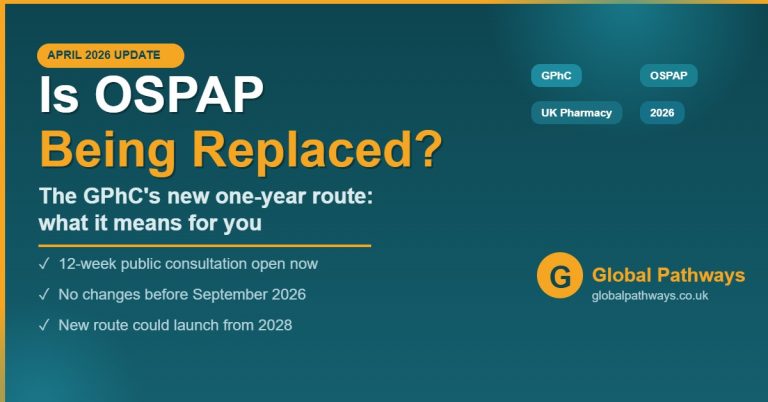 APRIL 2026 UPDATE

Is OSPAP Being Replaced?

The GPhC's new one-year route: what it means for you

✓ 12-week public consultation open now

✓ No changes before September 2026

✓ New route could launch from 2028

GPhC

OSPAP

UK Pharmacy

2026

G

Global Pathways

globalpathways.co.uk